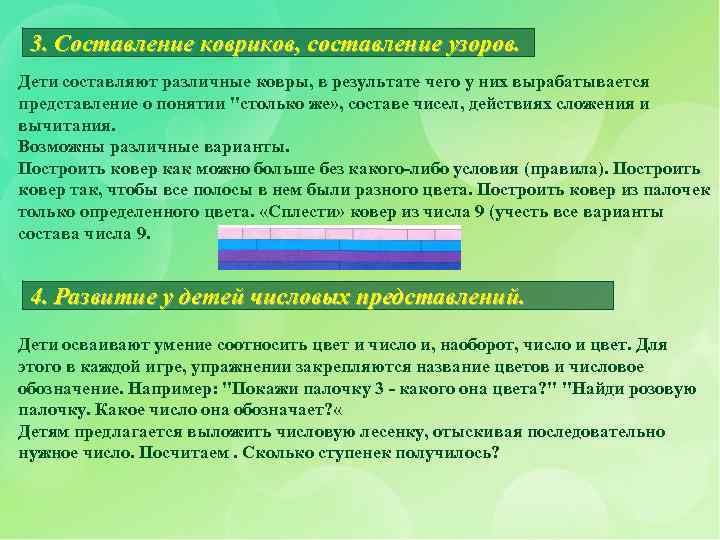 3. Составление ковриков, составление узоров.

Дети составляют различные ковры, в результате чего у них вырабатывается представление о понятии "столько же», составе чисел, действиях сложения и вычитания.
Возможны различные варианты.
Построить ковер как можно больше без какого-либо условия (правила). Построить ковер так, чтобы все полосы в нем были разного цвета. Построить ковер из палочек только определенного цвета. «Сплести» ковер из числа 9 (учесть все варианты состава числа 9.

4. Развитие у детей числовых представлений.

Дети осваивают умение соотносить цвет и число и, наоборот, число и цвет. Для этого в каждой игре, упражнении закрепляются название цветов и числовое обозначение. Например: "Покажи палочку 3 - какого она цвета?" "Найди розовую палочку. Какое число она обозначает?«
Детям предлагается выложить числовую лесенку, отыскивая последовательно нужное число. Посчитаем . Сколько ступенек получилось?